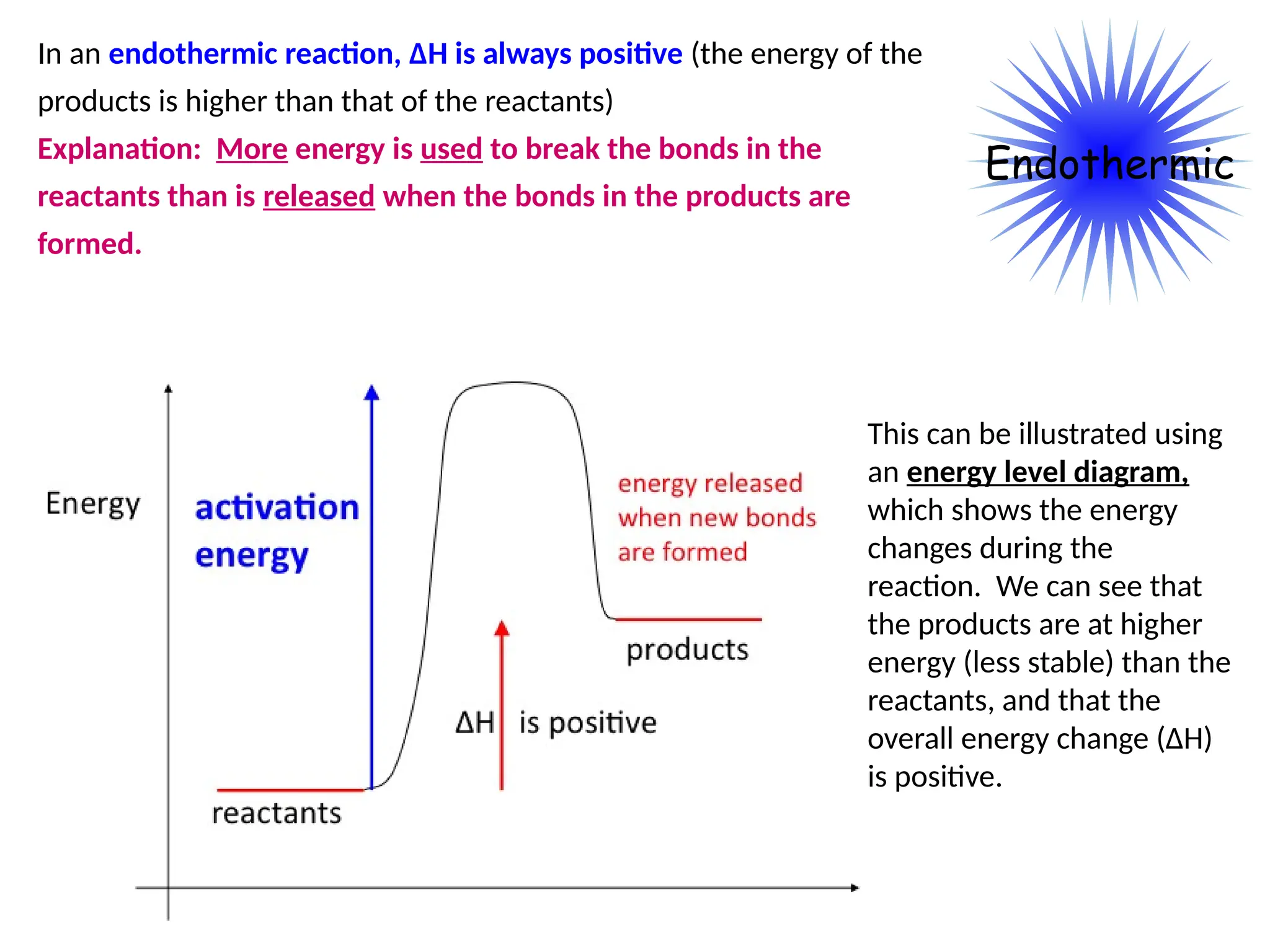 In an endothermic reaction, ΔH is always positive (the energy of the products is higher than that of the reactants)

Explanation: More energy is used to break the bonds in the reactants than is released when the bonds in the products are formed.

Endothermic

Energy

activation energy

energy released when new bonds are formed

products

ΔH is positive

reactants

This can be illustrated using an energy level diagram, which shows the energy changes during the reaction. We can see that the products are at higher energy (less stable) than the reactants, and that the overall energy change (ΔH) is positive.